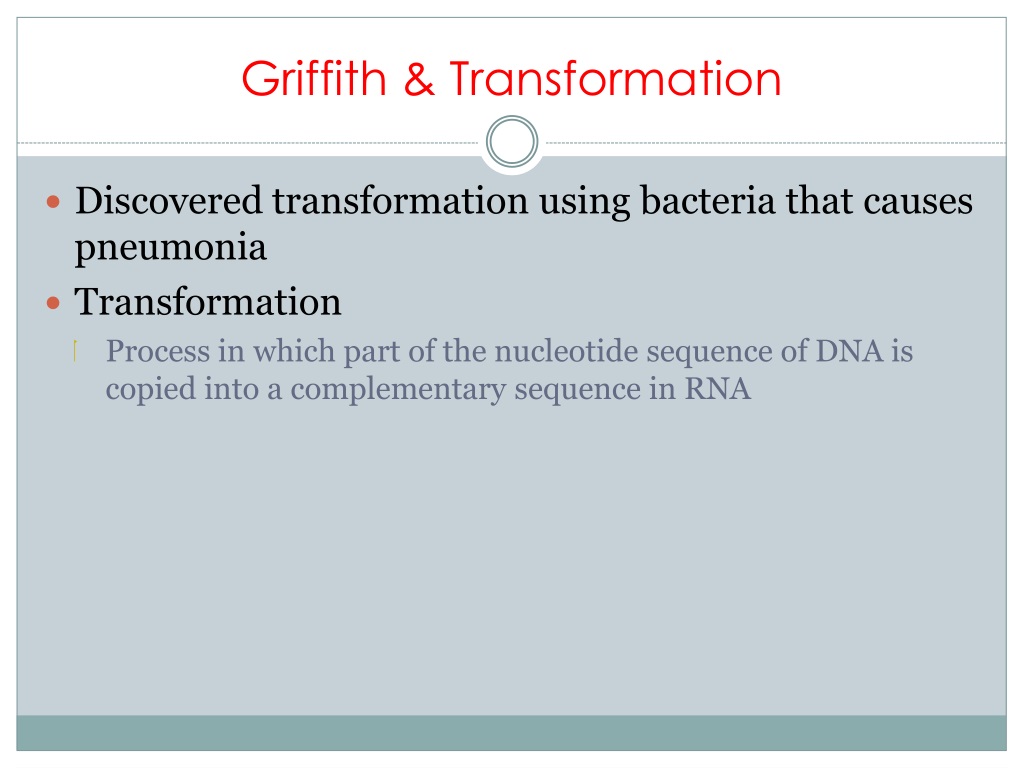 Griffith & Transformation

Discovered transformation using bacteria that causes pneumonia

Transformation

Process in which part of the nucleotide sequence of DNA is copied into a complementary sequence in RNA